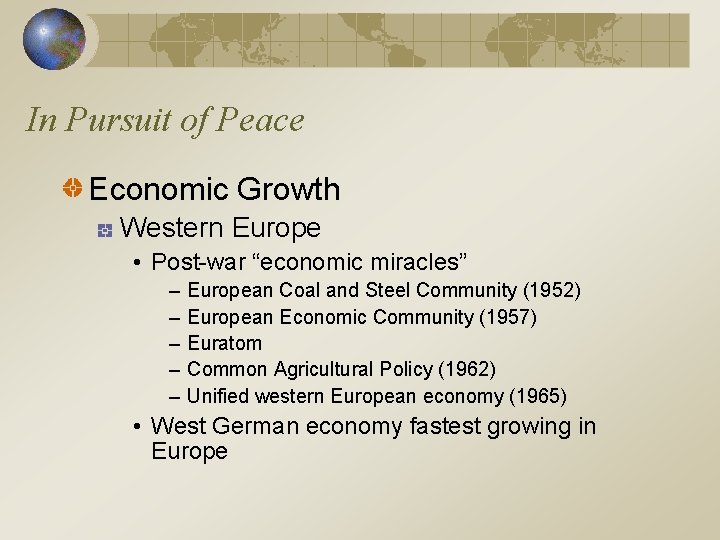 In Pursuit of Peace

Economic Growth

Western Europe

• Post-war “economic miracles”

– European Coal and Steel Community (1952)
– European Economic Community (1957)
– Euratom
– Common Agricultural Policy (1962)
– Unified western European economy (1965)

• West German economy fastest growing in Europe